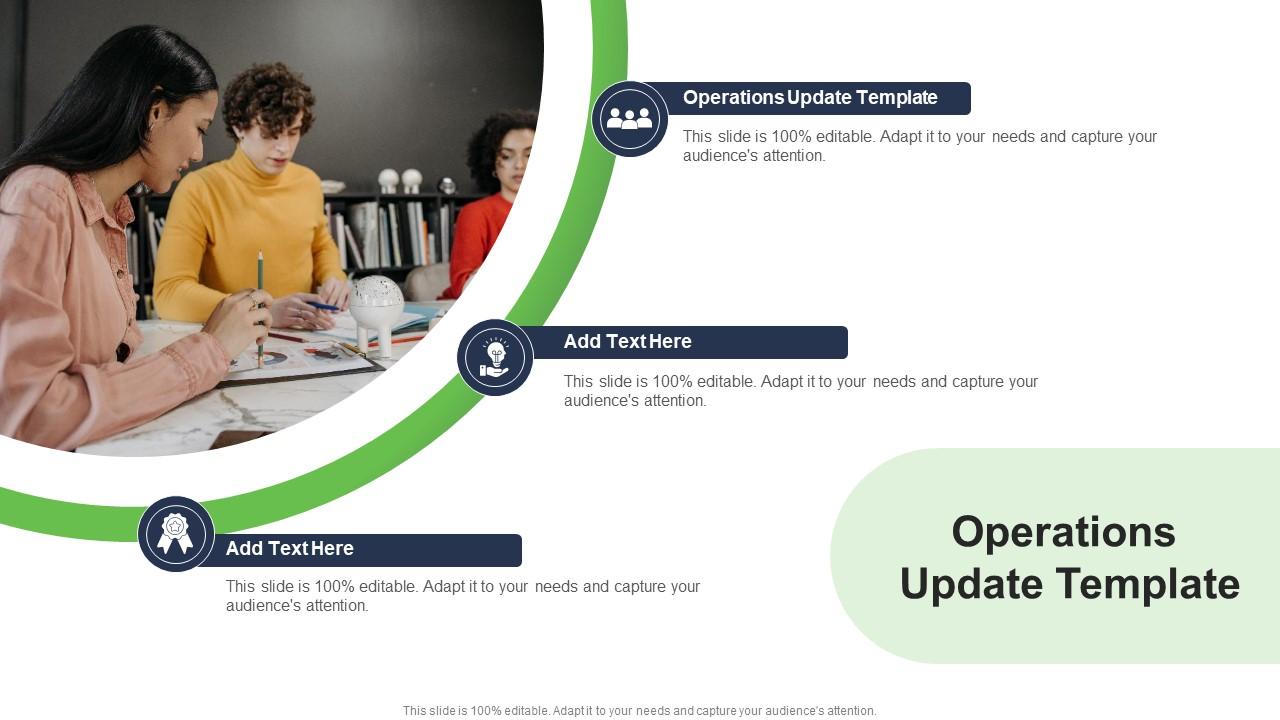 Operations Update Template

This slide is 100% editable. Adapt it to your needs and capture your audience's attention.

Add Text Here

This slide is 100% editable. Adapt it to your needs and capture your audience's attention.

Add Text Here

This slide is 100% editable. Adapt it to your needs and capture your audience's attention.

Operations Update Template

This slide is 100% editable. Adapt it to your needs and capture your audience's attention.